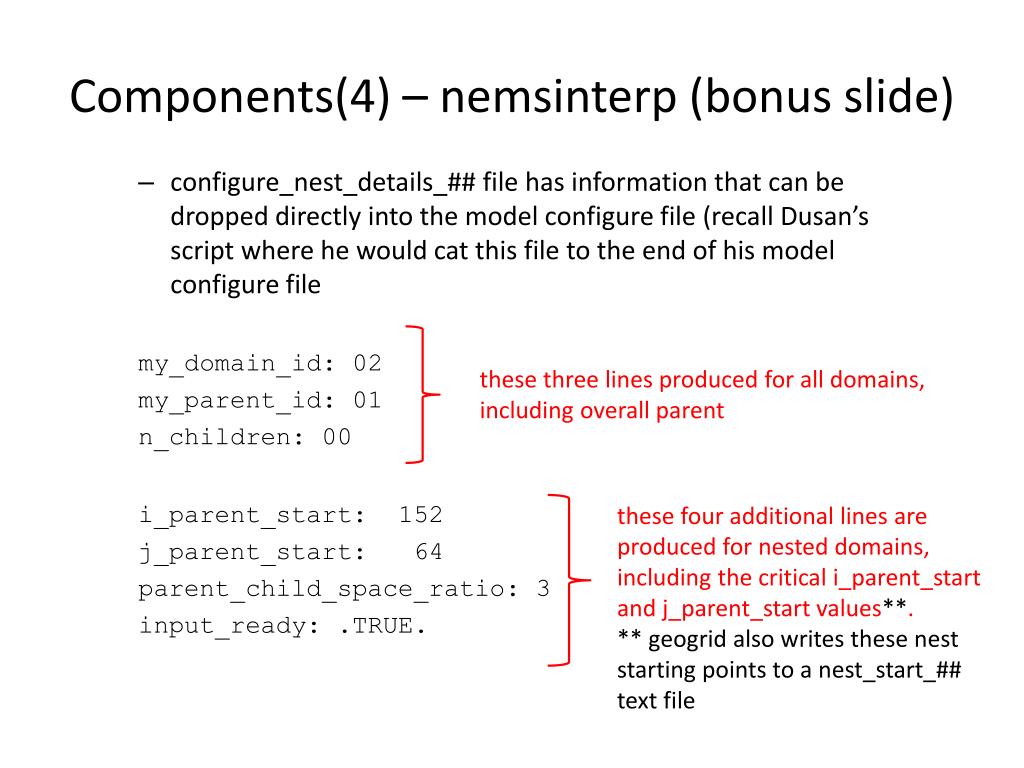 Components(4) – nemsinterp (bonus slide)

– configure_nest_details_## file has information that can be dropped directly into the model configure file (recall Dusan's script where he would cat this file to the end of his model configure file

my_domain_id: 02
my_parent_id: 01
n_children: 00

these three lines produced for all domains, including overall parent

i_parent_start: 152
j_parent_start: 64
parent_child_space_ratio: 3
input_ready: .TRUE.

these four additional lines are produced for nested domains, including the critical i_parent_start and j_parent_start values**.
** geogrid also writes these nest starting points to a nest_start_## text file